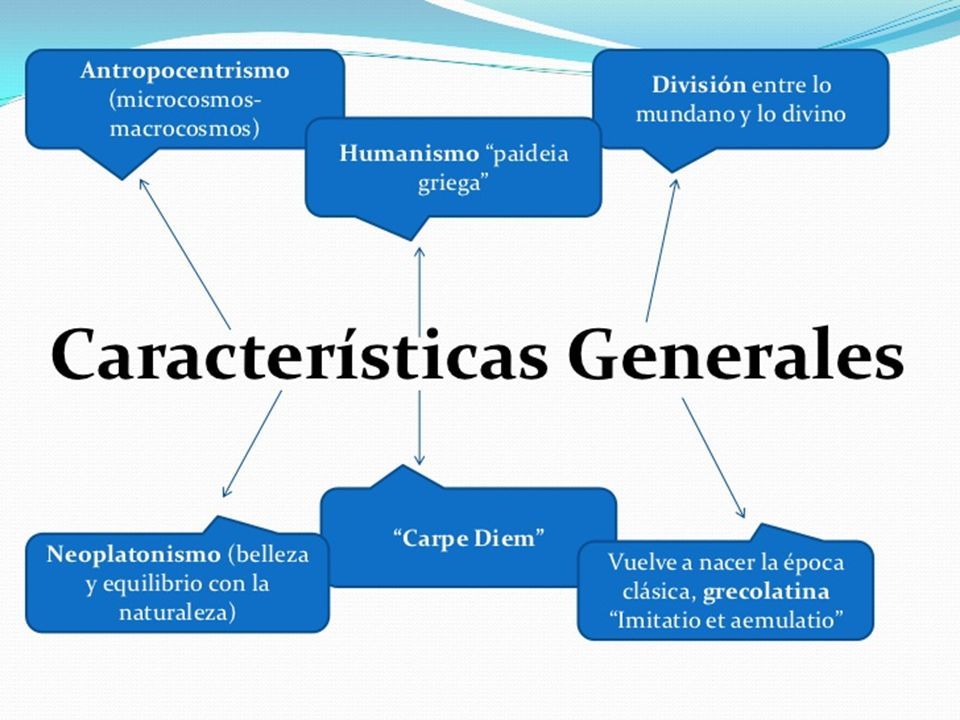 Antropocentrismo (microcosmos-macrocosmos)

Humanismo "paideia griega"

División entre lo mundano y lo divino

Características Generales

Neoplatonismo (belleza y equilibrio con la naturaleza)

"Carpe Diem"

Vuelve a nacer la época clásica, grecolatina "Imitatio et aemulatio"